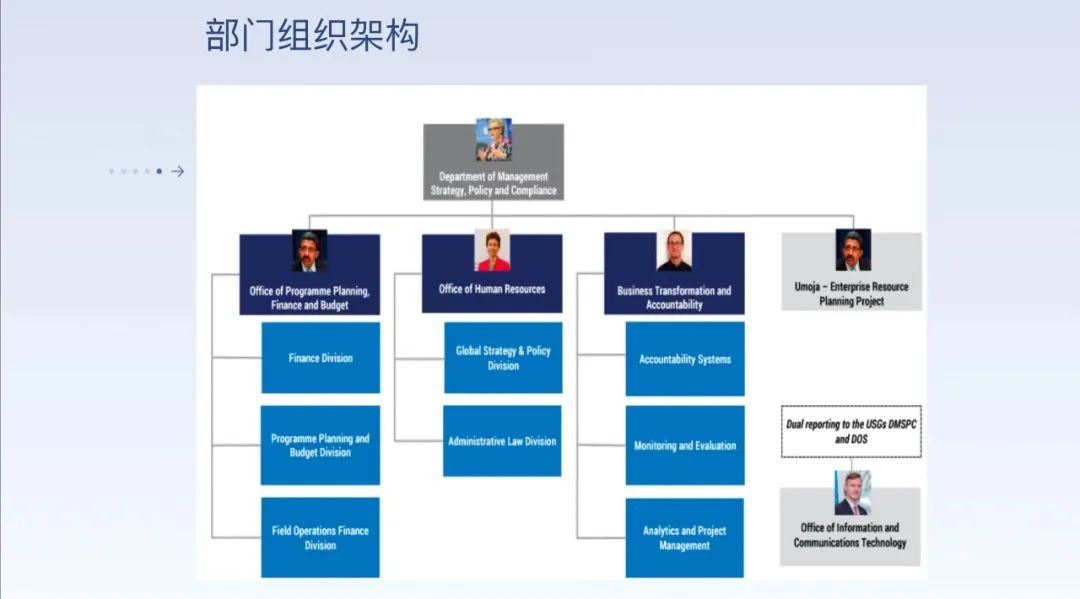 部门组织架构

Department of Management Strategy, Policy and Compliance

Office of Programme Planning, Finance and Budget

Finance Division

Programme Planning and Budget Division

Field Operations Finance Division

Office of Human Resources

Global Strategy & Policy Division

Administrative Law Division

Business Transformation and Accountability

Accountability Systems

Monitoring and Evaluation

Analytics and Project Management

Umoja – Enterprise Resource Planning Project

Dual reporting to the USGs DMSPC and DOS

Office of Information and Communications Technology